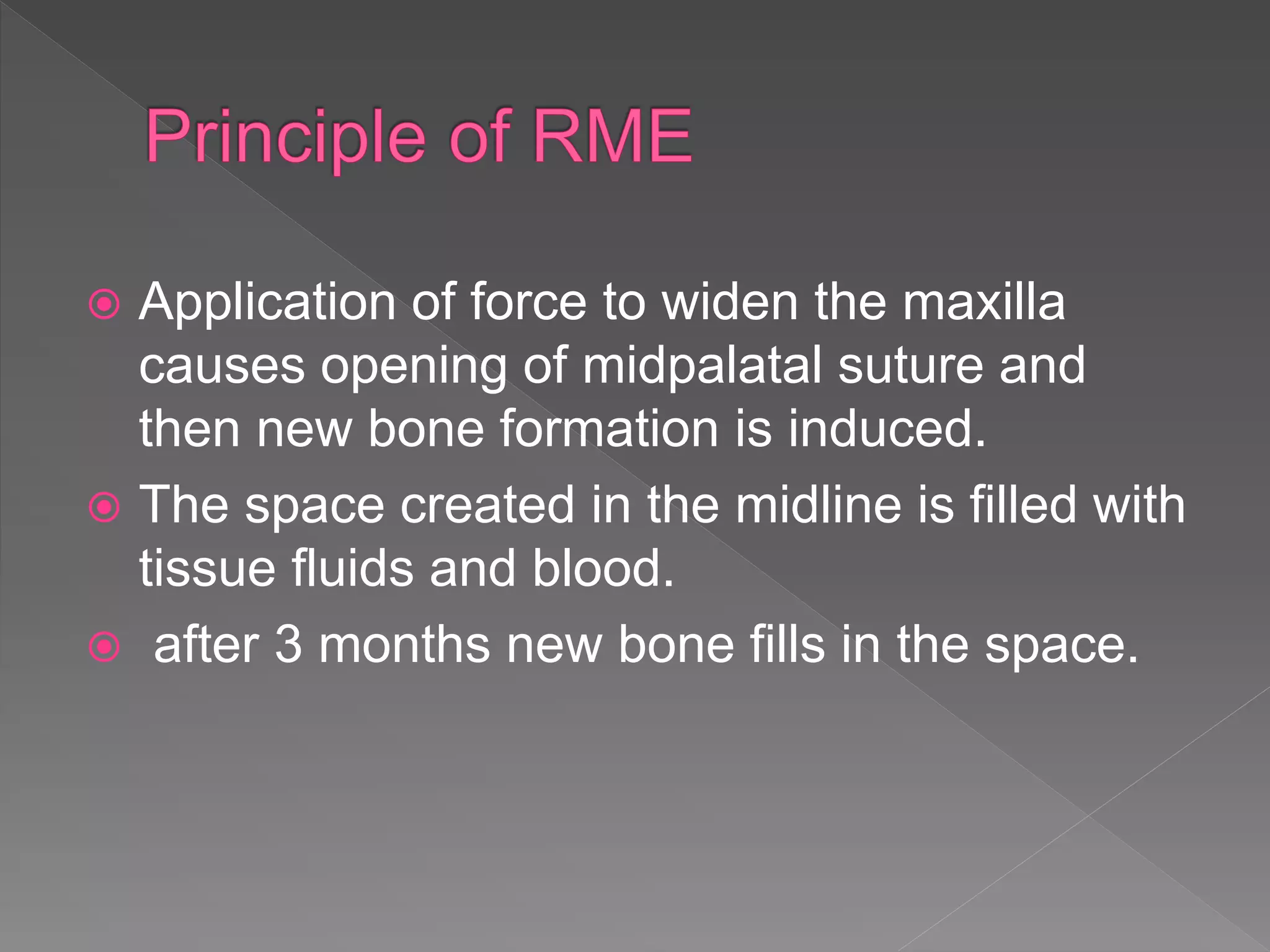 Principle of RME

Application of force to widen the maxilla causes opening of midpalatal suture and then new bone formation is induced.

The space created in the midline is filled with tissue fluids and blood.

after 3 months new bone fills in the space.